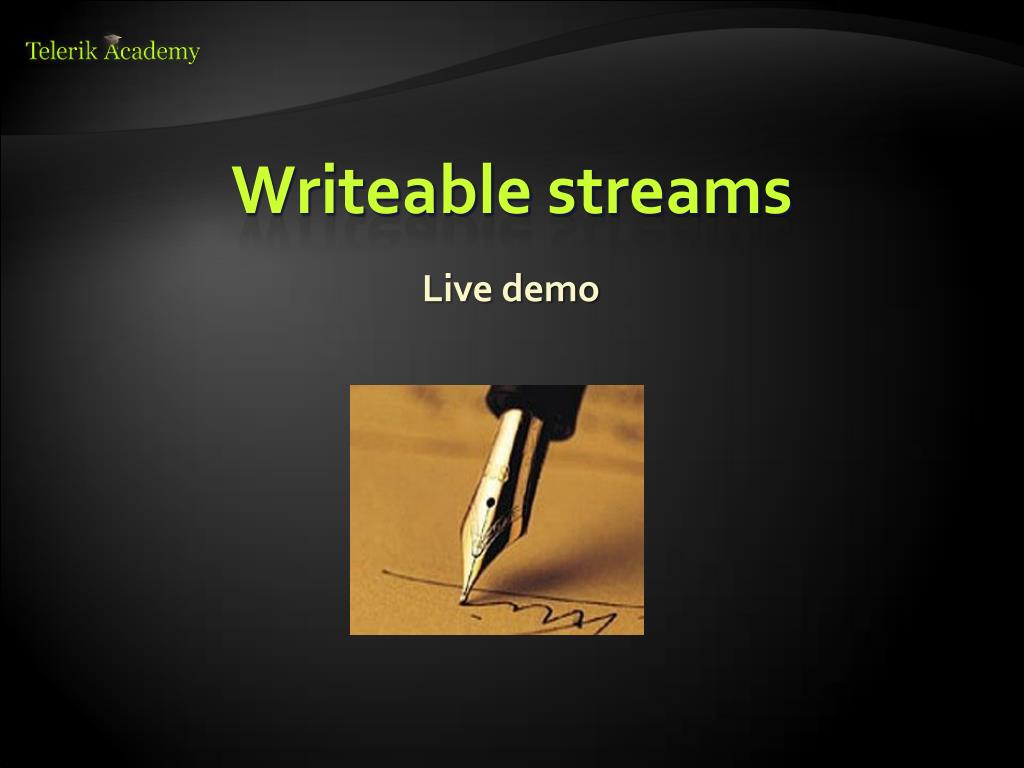 Telerik Academy

Writeable streams

Live demo